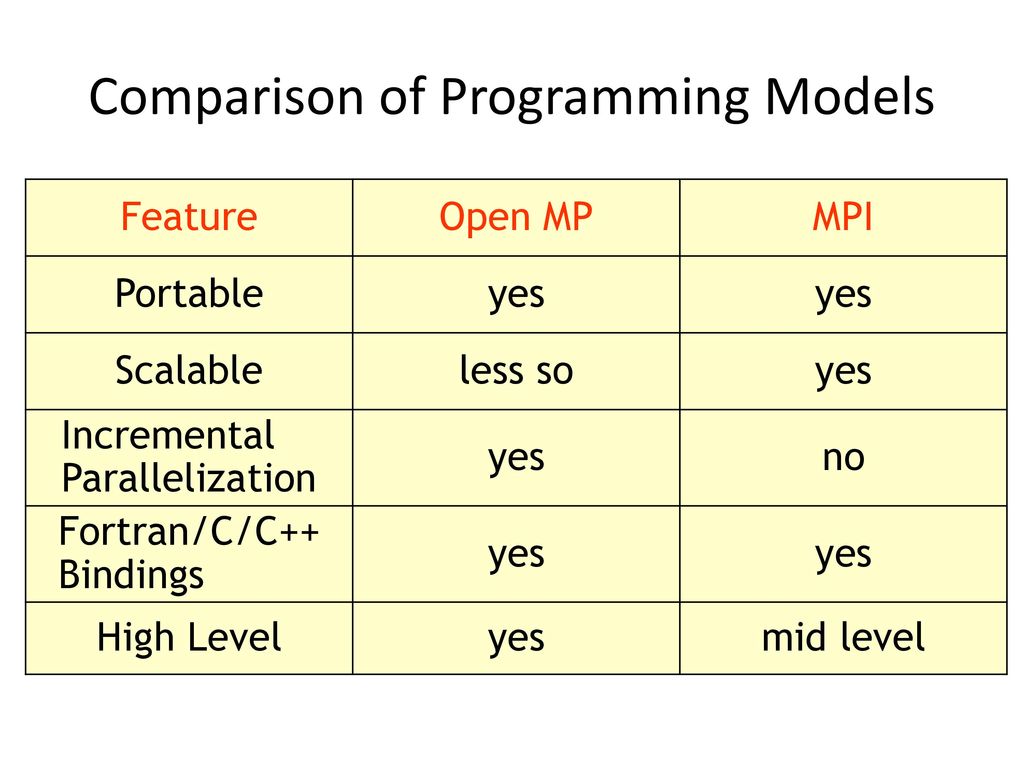 Comparison of Programming Models

| Feature | Open MP | MPI |
|---|---|---|
| Portable | yes | yes |
| Scalable | less so | yes |
| Incremental Parallelization | yes | no |
| Fortran/C/C++ Bindings | yes | yes |
| High Level | yes | mid level |